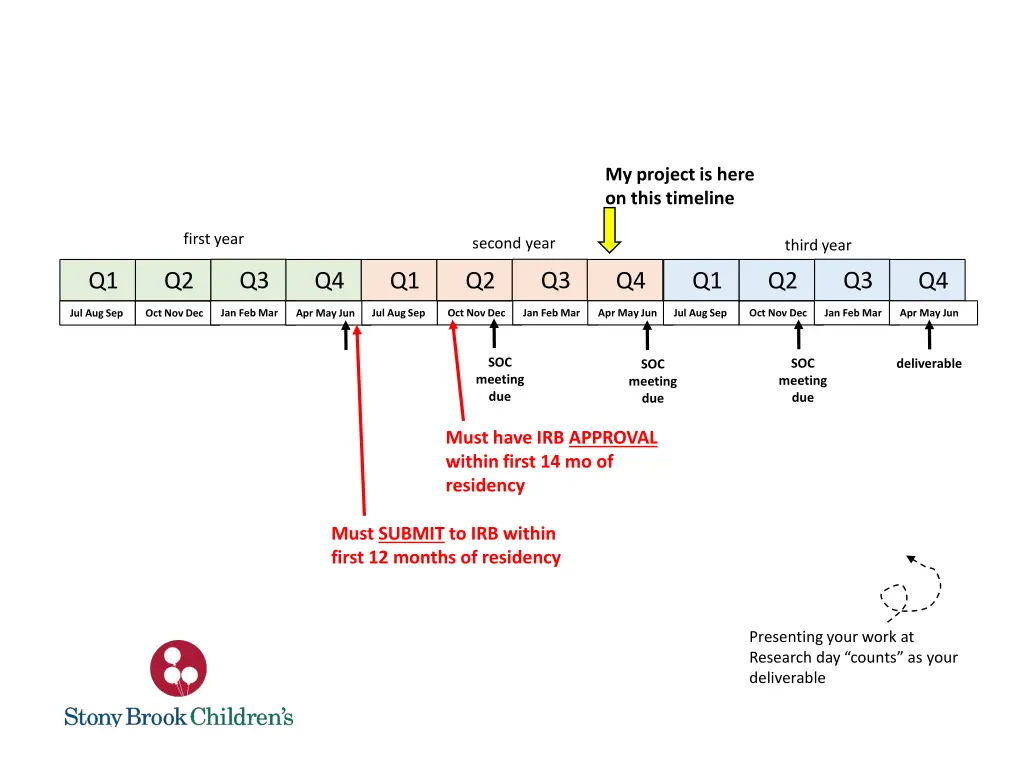 My project is here on this timeline

first year

second year

third year

| Q1 | Q2 | Q3 | Q4 | Q1 | Q2 | Q3 | Q4 | Q1 | Q2 | Q3 | Q4 |
|---|---|---|---|---|---|---|---|---|---|---|---|
| Jul Aug Sep | Oct Nov Dec | Jan Feb Mar | Apr May Jun | Jul Aug Sep | Oct Nov Dec | Jan Feb Mar | Apr May Jun | Jul Aug Sep | Oct Nov Dec | Jan Feb Mar | Apr May Jun |

SOC meeting due

SOC meeting due

SOC meeting due

deliverable

Must have IRB APPROVAL within first 14 mo of residency

Must SUBMIT to IRB within first 12 months of residency

Presenting your work at Research day “counts” as your deliverable

Stony Brook Children’s